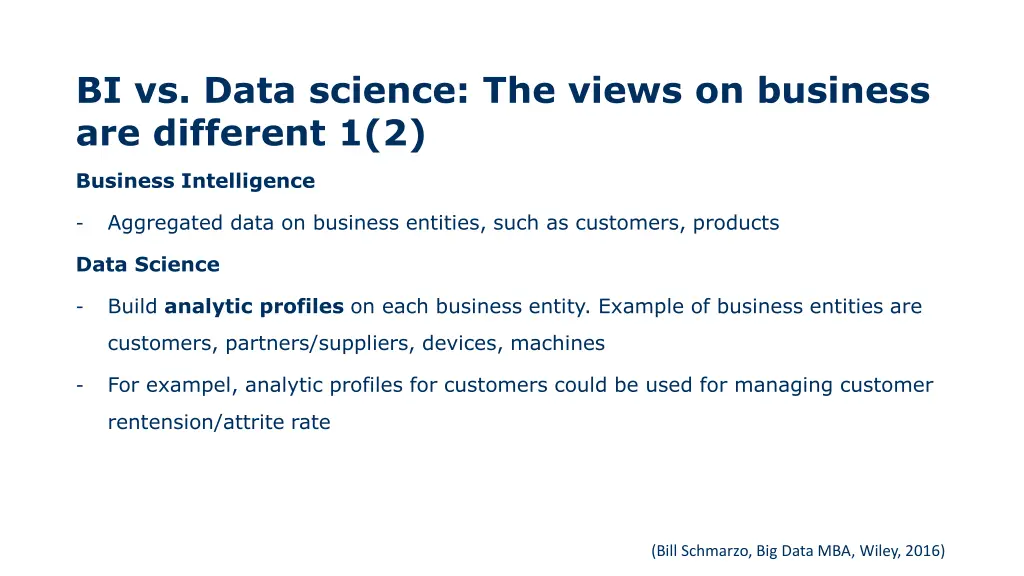 BI vs. Data science: The views on business are different 1(2)

Business Intelligence

- Aggregated data on business entities, such as customers, products

Data Science

- Build analytic profiles on each business entity. Example of business entities are customers, partners/suppliers, devices, machines

- For exampel, analytic profiles for customers could be used for managing customer rentension/attrite rate

(Bill Schmarzo, Big Data MBA, Wiley, 2016)